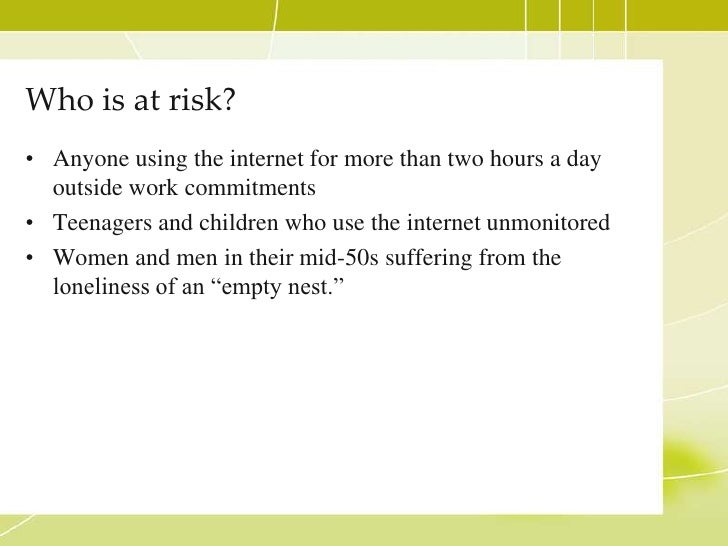 Who is at risk?

• Anyone using the internet for more than two hours a day outside work commitments

• Teenagers and children who use the internet unmonitored

• Women and men in their mid-50s suffering from the loneliness of an “empty nest.”